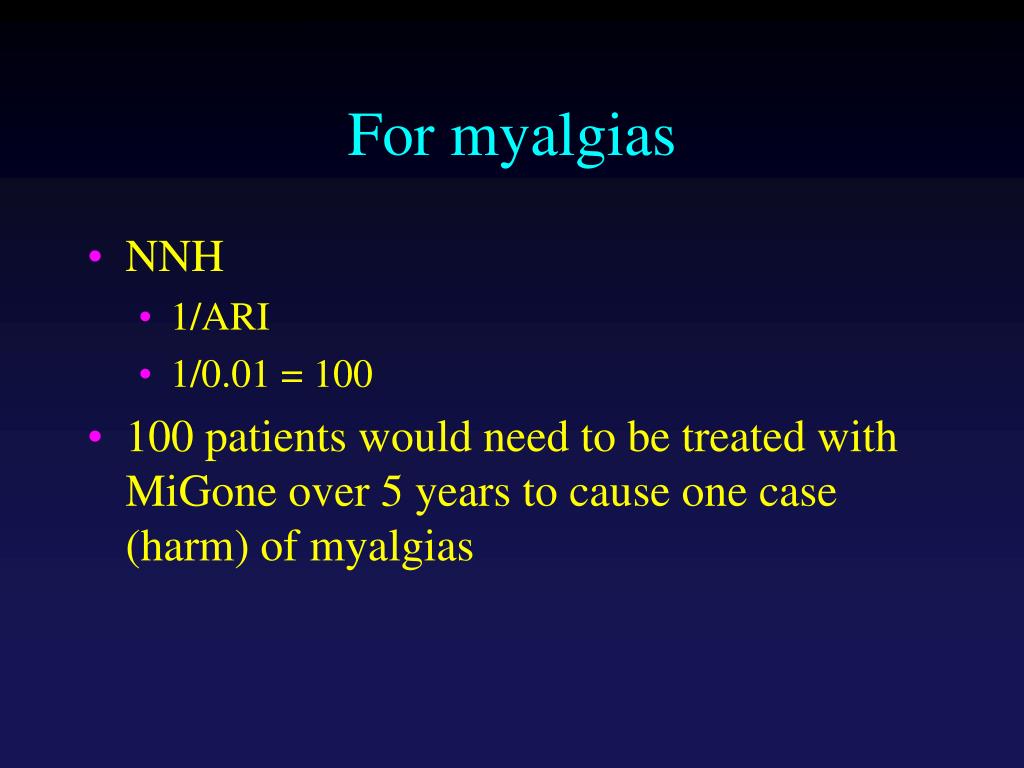 For myalgias

• NNH
  • 1/ARI
  • 1/0.01 = 100
• 100 patients would need to be treated with MiGone over 5 years to cause one case (harm) of myalgias